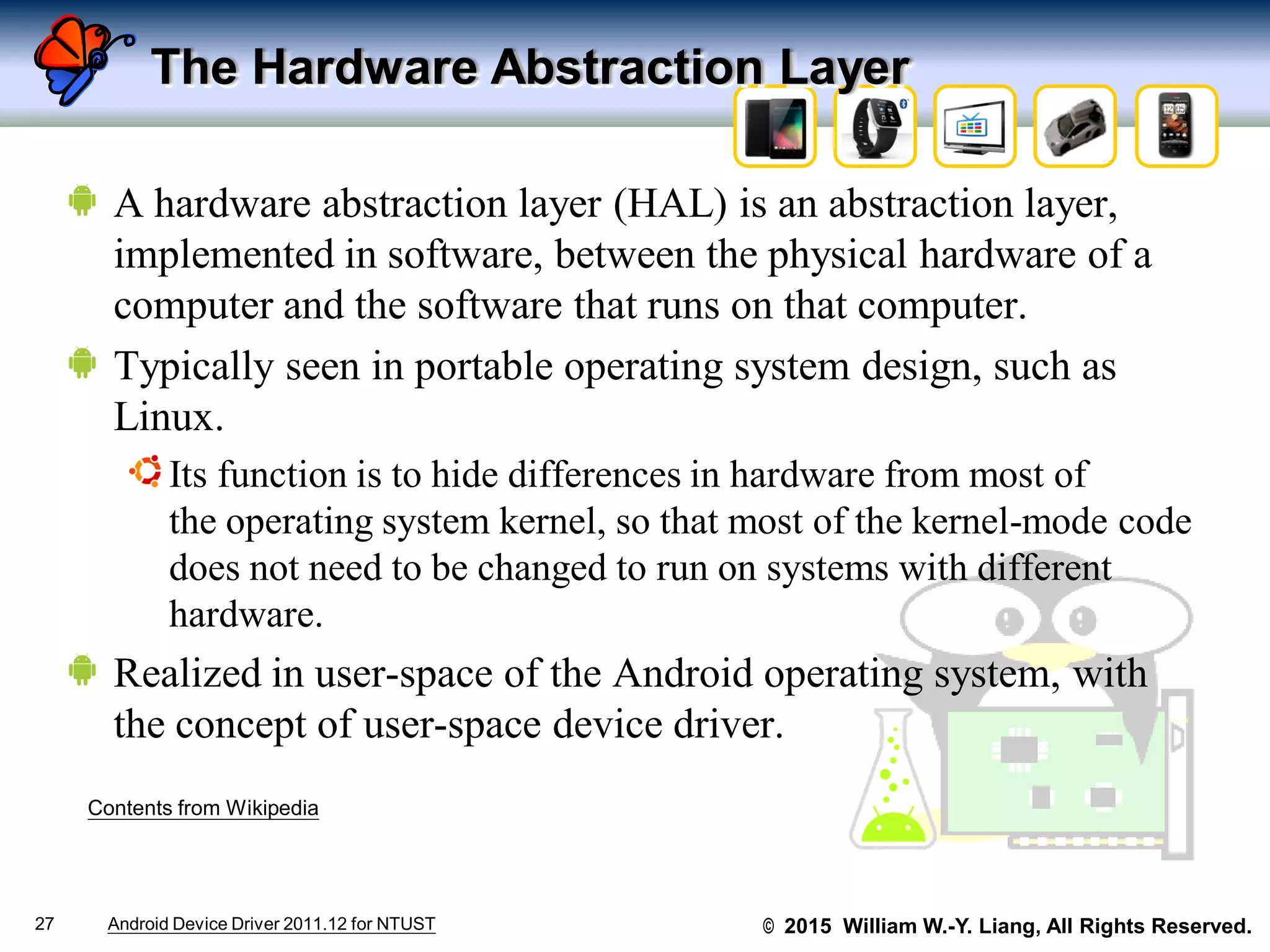 The Hardware Abstraction Layer

A hardware abstraction layer (HAL) is an abstraction layer, implemented in software, between the physical hardware of a computer and the software that runs on that computer.

Typically seen in portable operating system design, such as Linux.

Its function is to hide differences in hardware from most of the operating system kernel, so that most of the kernel-mode code does not need to be changed to run on systems with different hardware.

Realized in user-space of the Android operating system, with the concept of user-space device driver.

Contents from Wikipedia

27 Android Device Driver 2011.12 for NTUST © 2015 William W.-Y. Liang, All Rights Reserved.